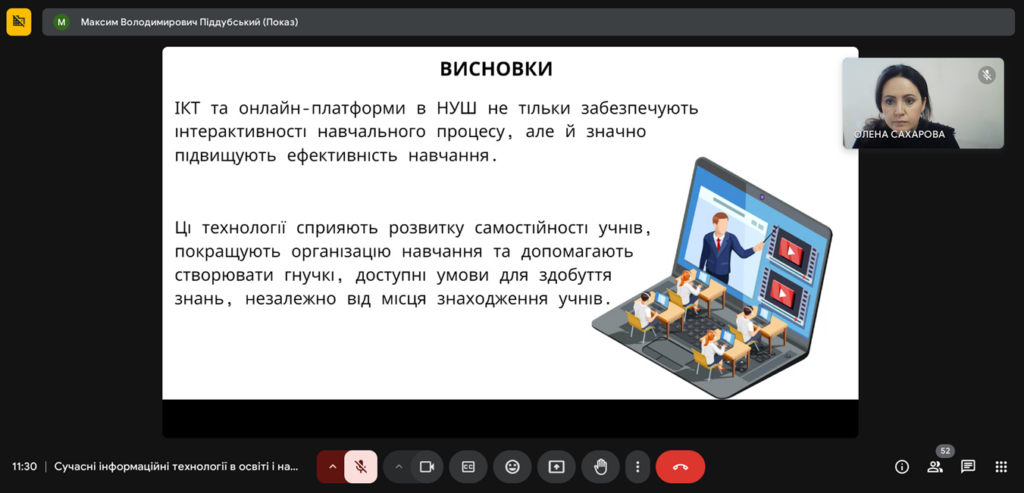 M Максим Володимирович Піддубський (Показ)

ВИСНОВКИ

ІКТ та онлайн-платформи в НУШ не тільки забезпечують інтерактивності навчального процесу, але й значно підвищують ефективність навчання.

Ці технології сприяють розвитку самостійності учнів, покращують організацію навчання та допомагають створювати гнучкі, доступні умови для здобуття знань, незалежно від місця знаходження учнів.

ОЛЕНА САХАРОВА

11:30 | Сучасні інформаційні технології в освіті і на...

52